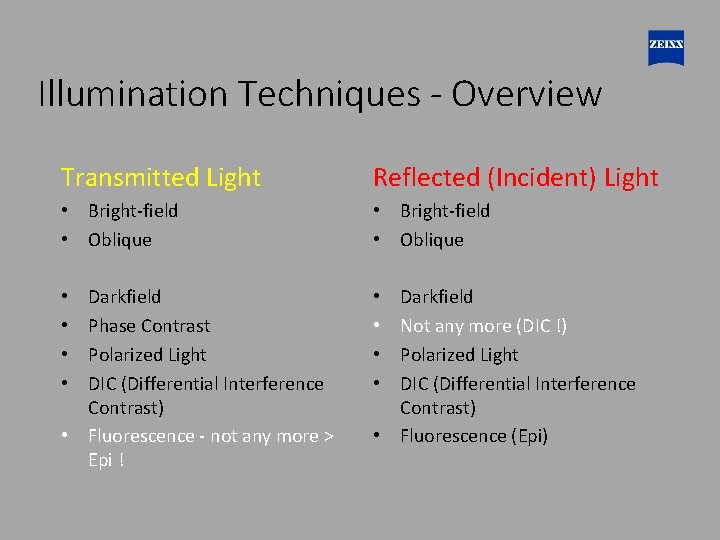 ZEISS

Illumination Techniques - Overview

Transmitted Light
• Bright-field
• Oblique

• Darkfield
• Phase Contrast
• Polarized Light
• DIC (Differential Interference Contrast)
• Fluorescence - not any more > Epi !

Reflected (Incident) Light
• Bright-field
• Oblique

• Darkfield
• Not any more (DIC !)
• Polarized Light
• DIC (Differential Interference Contrast)
• Fluorescence (Epi)